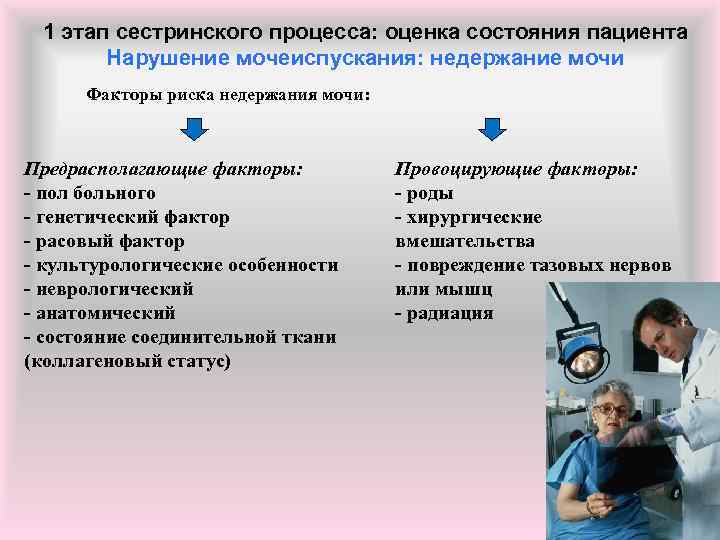 1 этап сестринского процесса: оценка состояния пациента
Нарушение мочеиспускания: недержание мочи

Факторы риска недержания мочи:

Предрасполагающие факторы:
- пол больного
- генетический фактор
- расовый фактор
- культурологические особенности
- неврологический
- анатомический
- состояние соединительной ткани (коллагеновый статус)

Провоцирующие факторы:
- роды
- хирургические вмешательства
- повреждение тазовых нервов или мышц
- радиация